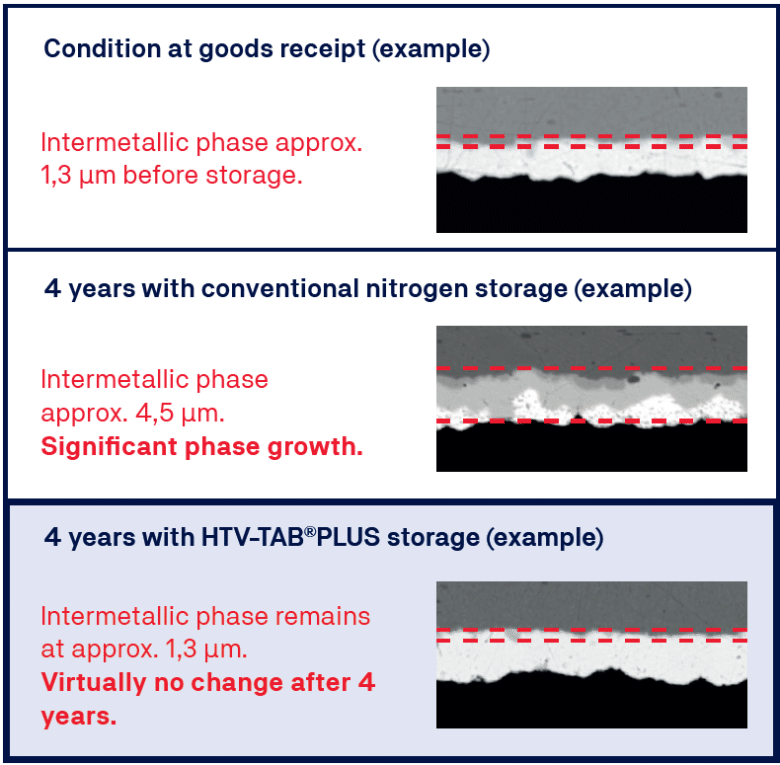 Condition at goods receipt (example)

Intermetallic phase approx. 1,3 µm before storage.

4 years with conventional nitrogen storage (example)

Intermetallic phase approx. 4,5 µm.
Significant phase growth.

4 years with HTV-TAB®PLUS storage (example)

Intermetallic phase remains at approx. 1,3 µm.
Virtually no change after 4 years.